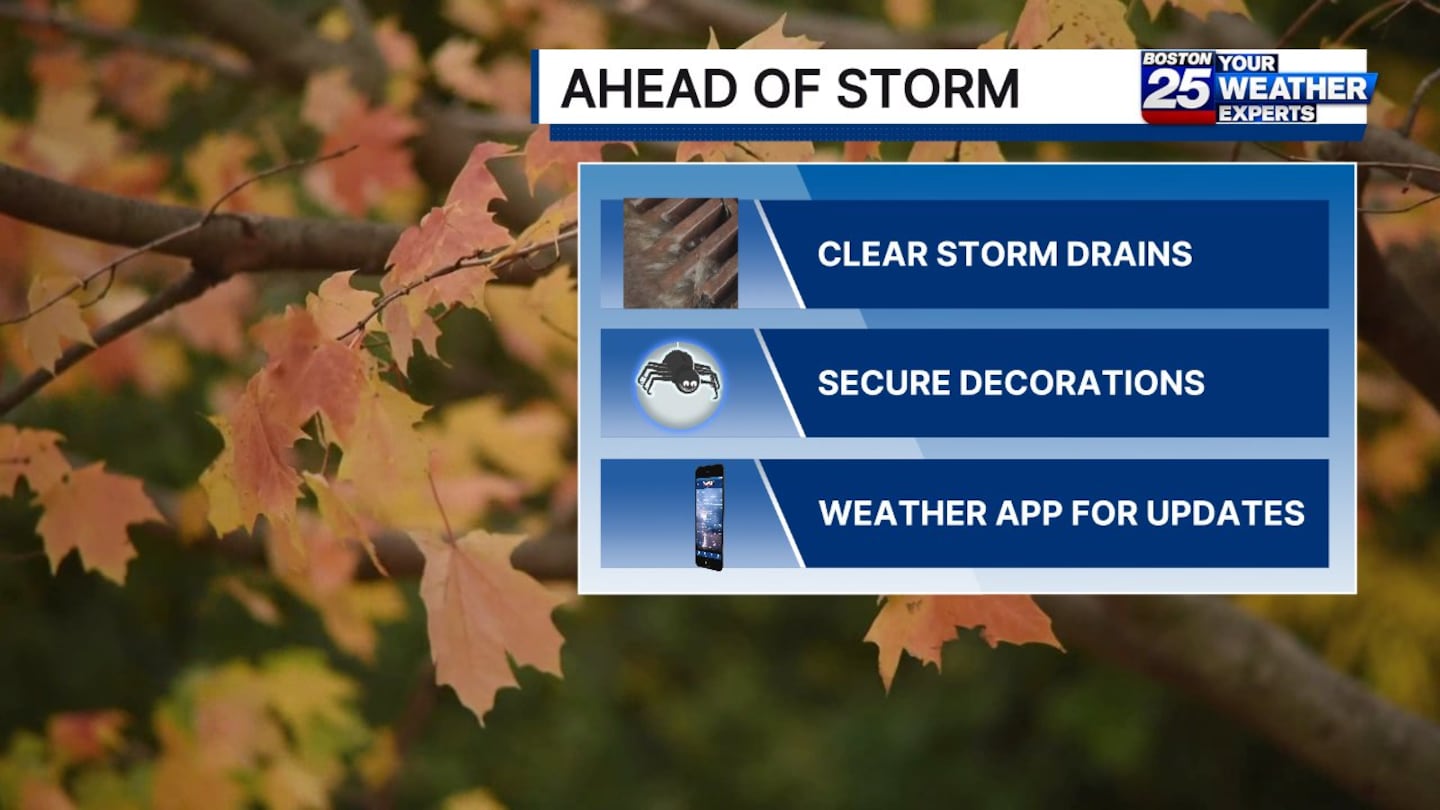 AHEAD OF STORM

BOSTON 25 YOUR WEATHER EXPERTS

CLEAR STORM DRAINS

SECURE DECORATIONS

WEATHER APP FOR UPDATES